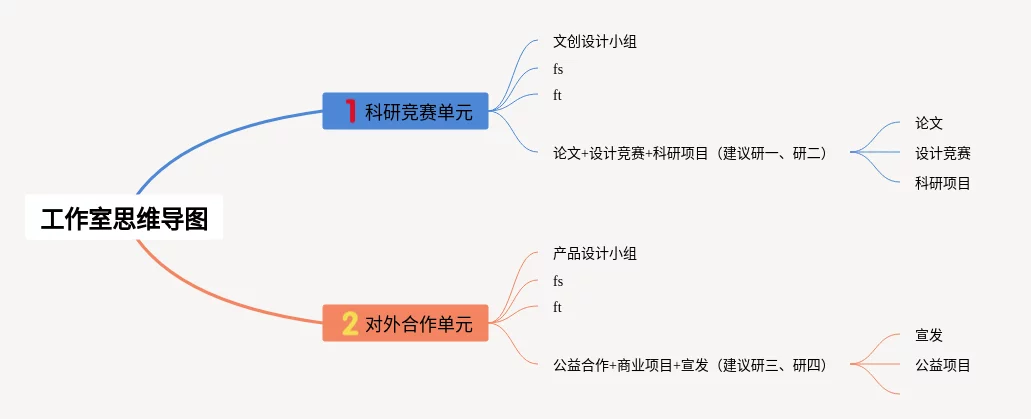 工作室思维导图

1 科研竞赛单元

文创设计小组

fs

ft

论文+设计竞赛+科研项目（建议研一、研二）

论文

设计竞赛

科研项目

2 对外合作单元

产品设计小组

fs

ft

公益合作+商业项目+宣发（建议研三、研四）

宣发

公益项目